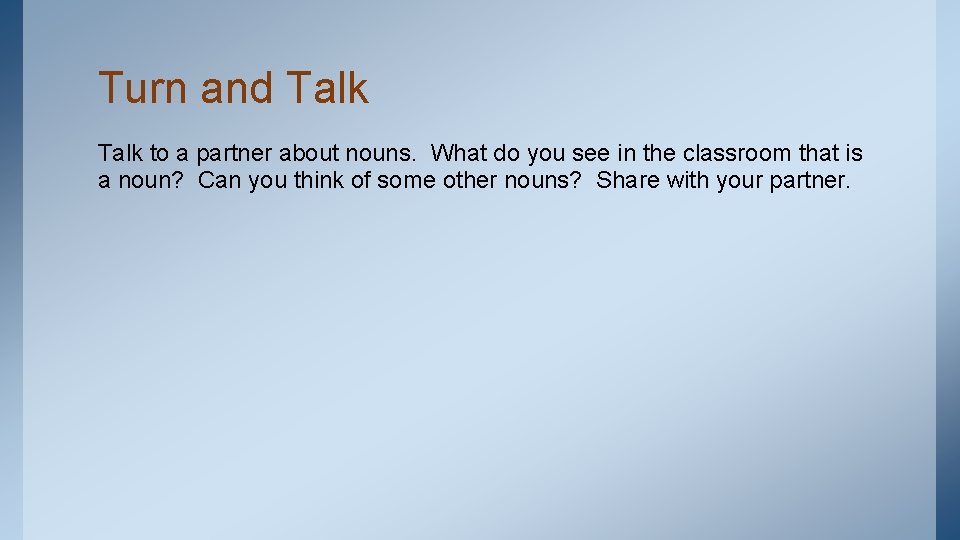 Turn and Talk

Talk to a partner about nouns. What do you see in the classroom that is a noun? Can you think of some other nouns? Share with your partner.